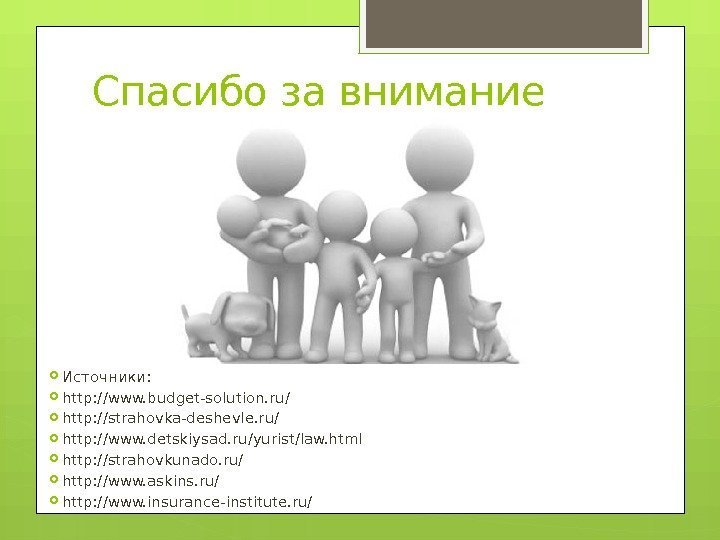 Спасибо за внимание

Источники:
http://www.budget-solution.ru/
http://strahovka-deshevle.ru/
http://www.detskiysad.ru/yurist/law.html
http://strahovkunado.ru/
http://www.askins.ru/
http://www.insurance-institute.ru/